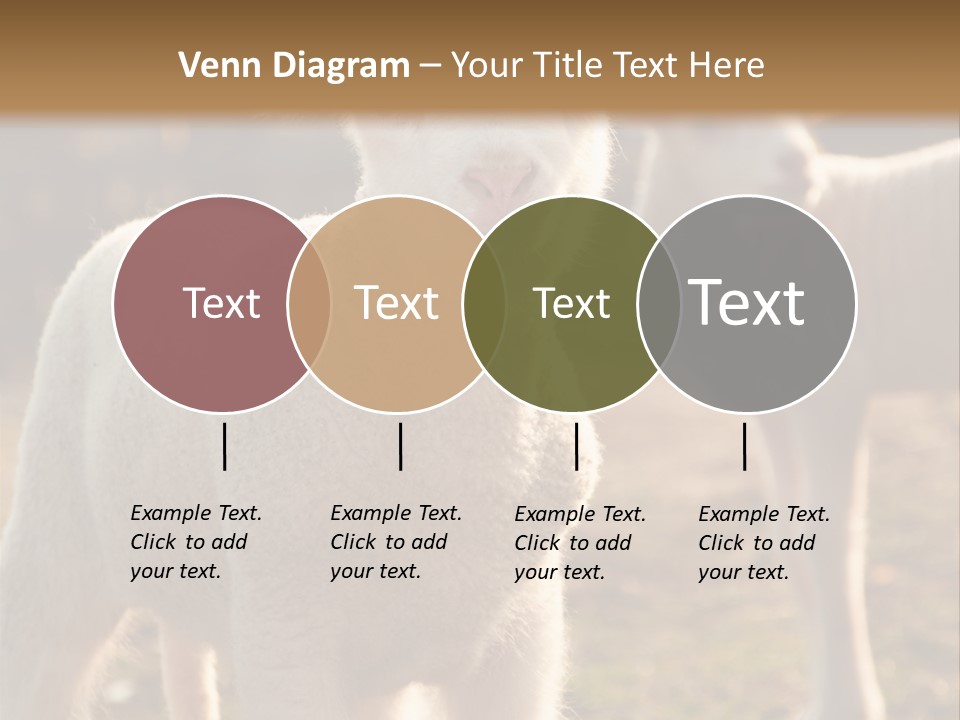 Venn Diagram – Your Title Text Here

Text

Text

Text

Text

Example Text. Click to add your text.

Example Text. Click to add your text.

Example Text. Click to add your text.

Example Text. Click to add your text.